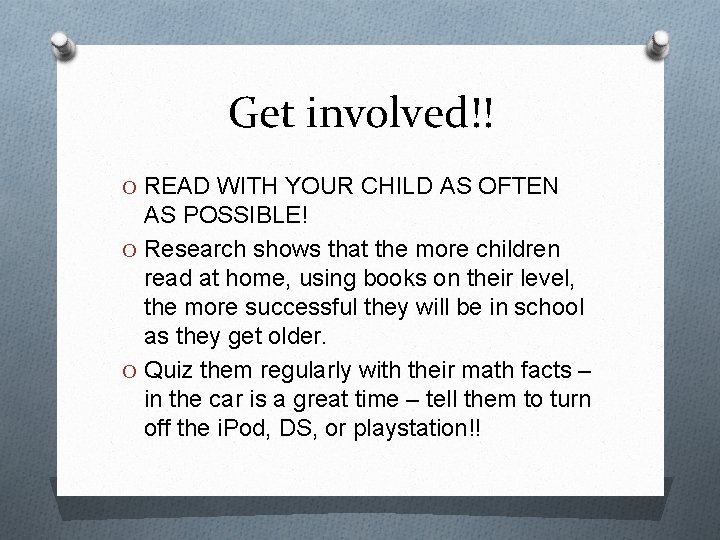 Get involved!!

O READ WITH YOUR CHILD AS OFTEN AS POSSIBLE!

O Research shows that the more children read at home, using books on their level, the more successful they will be in school as they get older.

O Quiz them regularly with their math facts – in the car is a great time – tell them to turn off the iPod, DS, or playstation!!